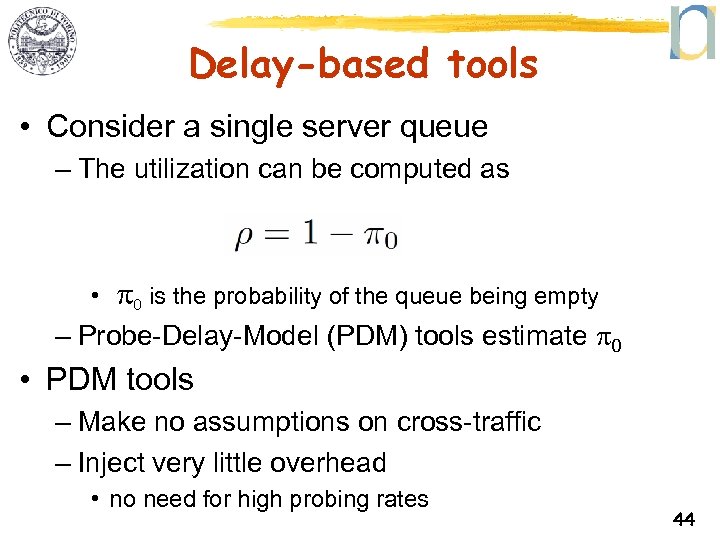 Delay-based tools

• Consider a single server queue
– The utilization can be computed as

$\rho = 1 - \pi_0$

• $\pi_0$ is the probability of the queue being empty
– Probe-Delay-Model (PDM) tools estimate $\pi_0$

• PDM tools
– Make no assumptions on cross-traffic
– Inject very little overhead
• no need for high probing rates

44